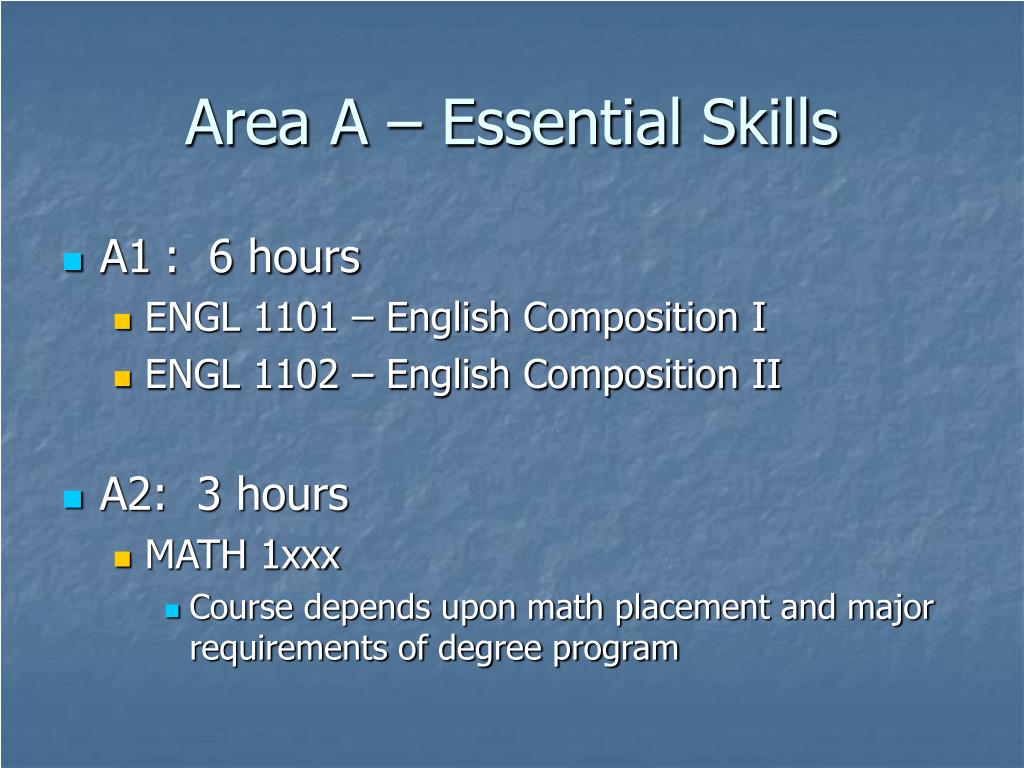 Area A – Essential Skills

A1 : 6 hours
ENGL 1101 – English Composition I
ENGL 1102 – English Composition II

A2: 3 hours
MATH 1xxx
Course depends upon math placement and major requirements of degree program